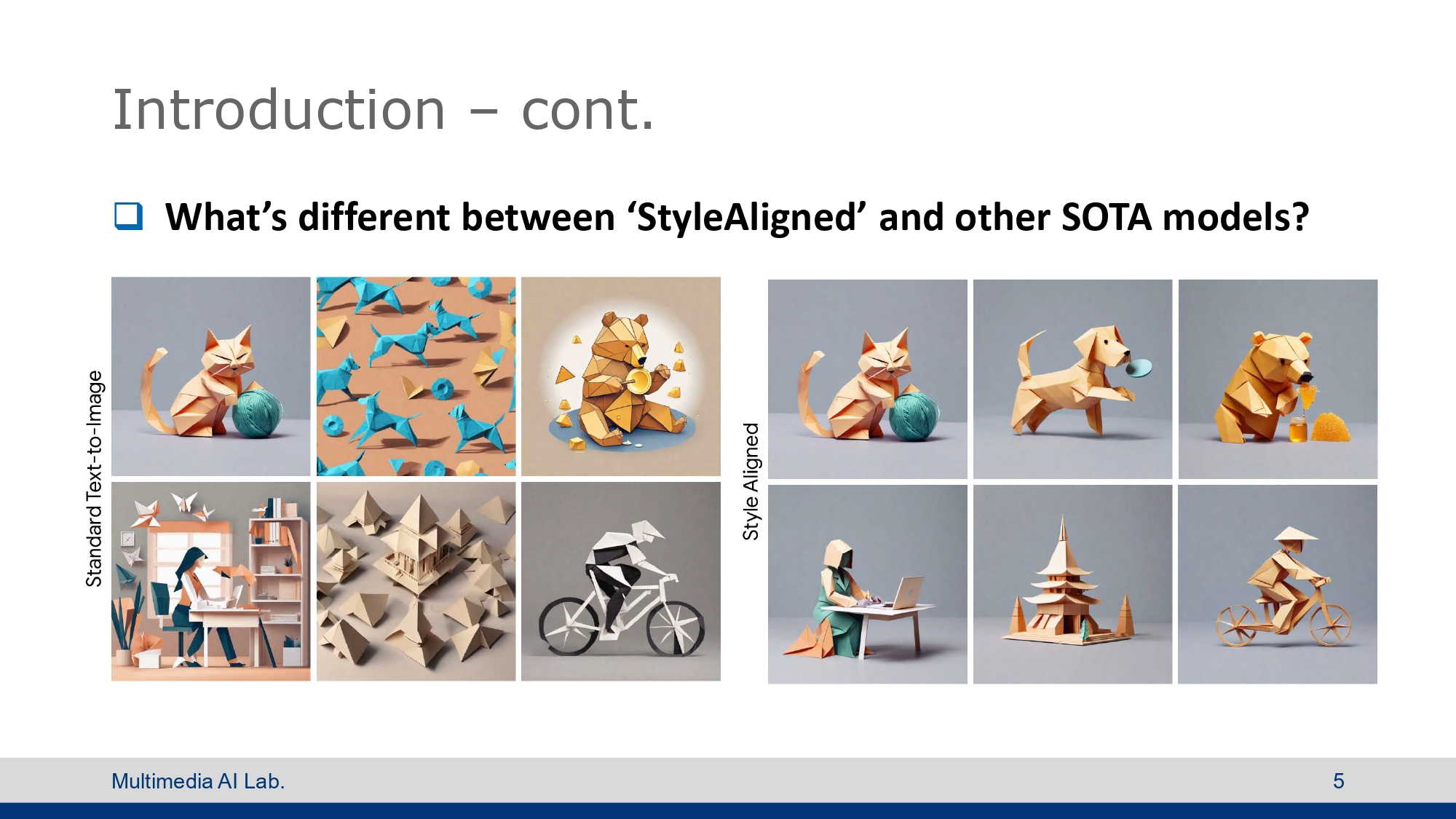 Introduction – cont.

❑ What's different between 'StyleAligned' and other SOTA models?

Standard Text-to-Image

Style Aligned

Multimedia AI Lab.

5